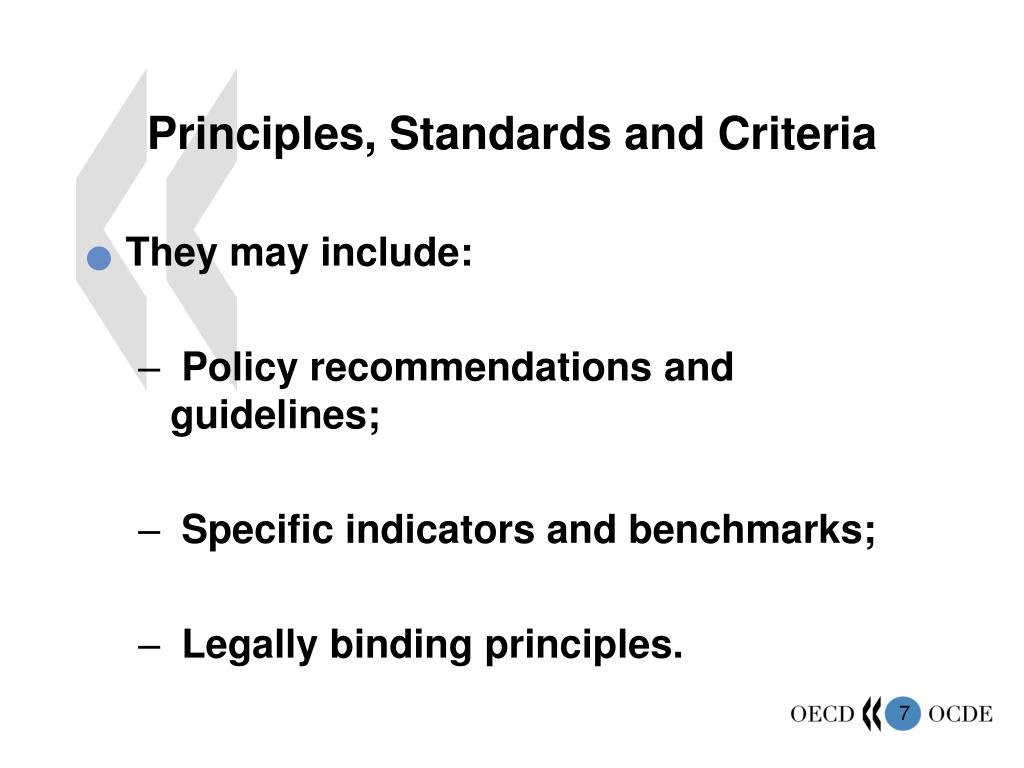 Principles, Standards and Criteria

They may include:

– Policy recommendations and guidelines;

– Specific indicators and benchmarks;

– Legally binding principles.

OECD 7 OCDE